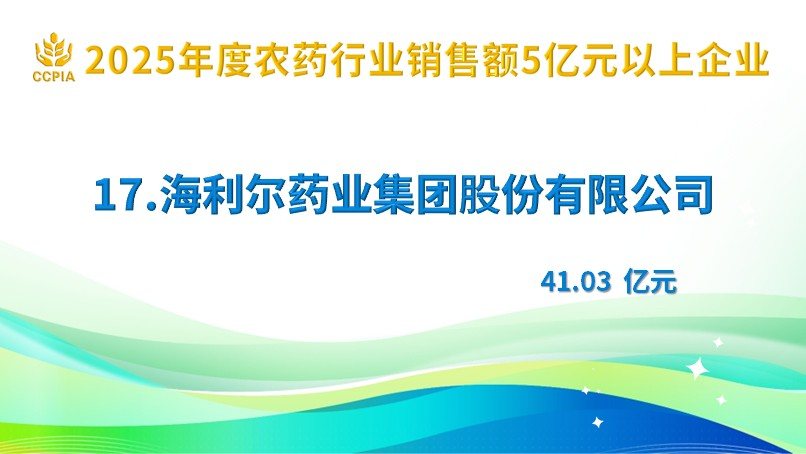 CCPIA

2025年度农药行业销售额5亿元以上企业

17.海利尔药业集团股份有限公司

41.03 亿元